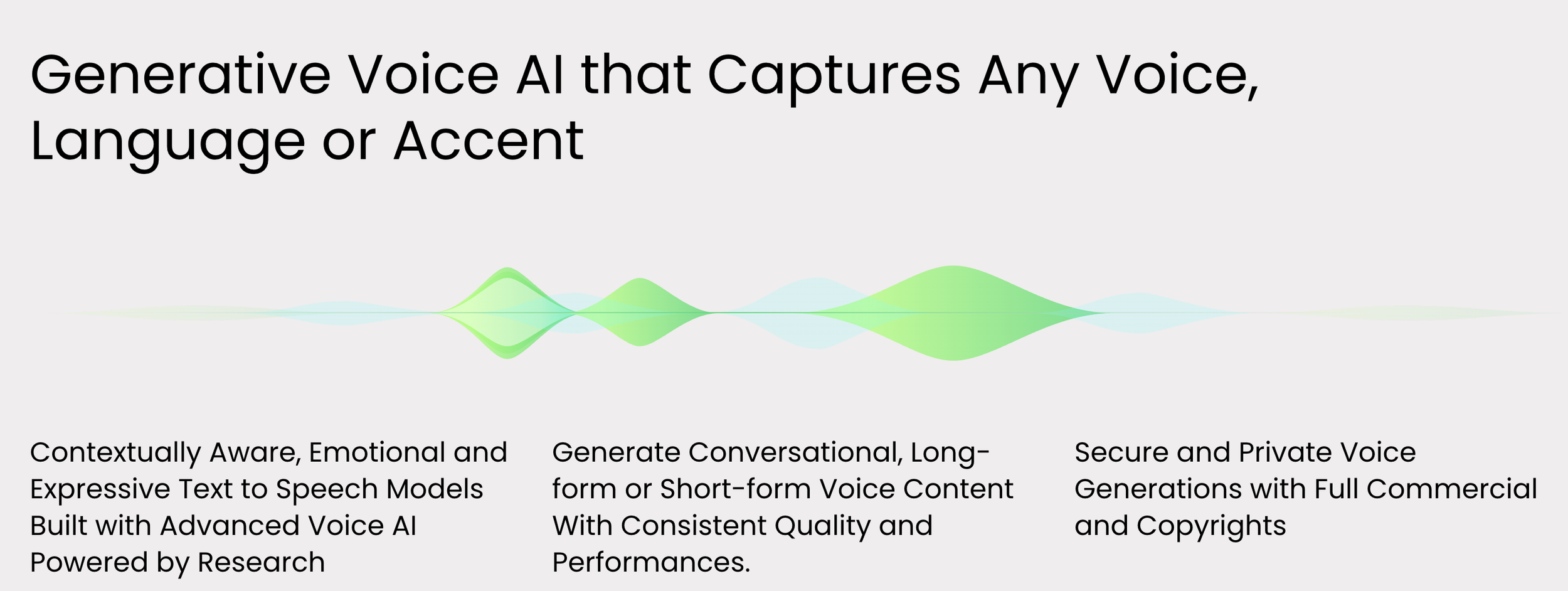 Generative Voice AI that Captures Any Voice, Language or Accent

Contextually Aware, Emotional and Expressive Text to Speech Models Built with Advanced Voice AI Powered by Research

Generate Conversational, Long-form or Short-form Voice Content With Consistent Quality and Performances.

Secure and Private Voice Generations with Full Commercial and Copyrights